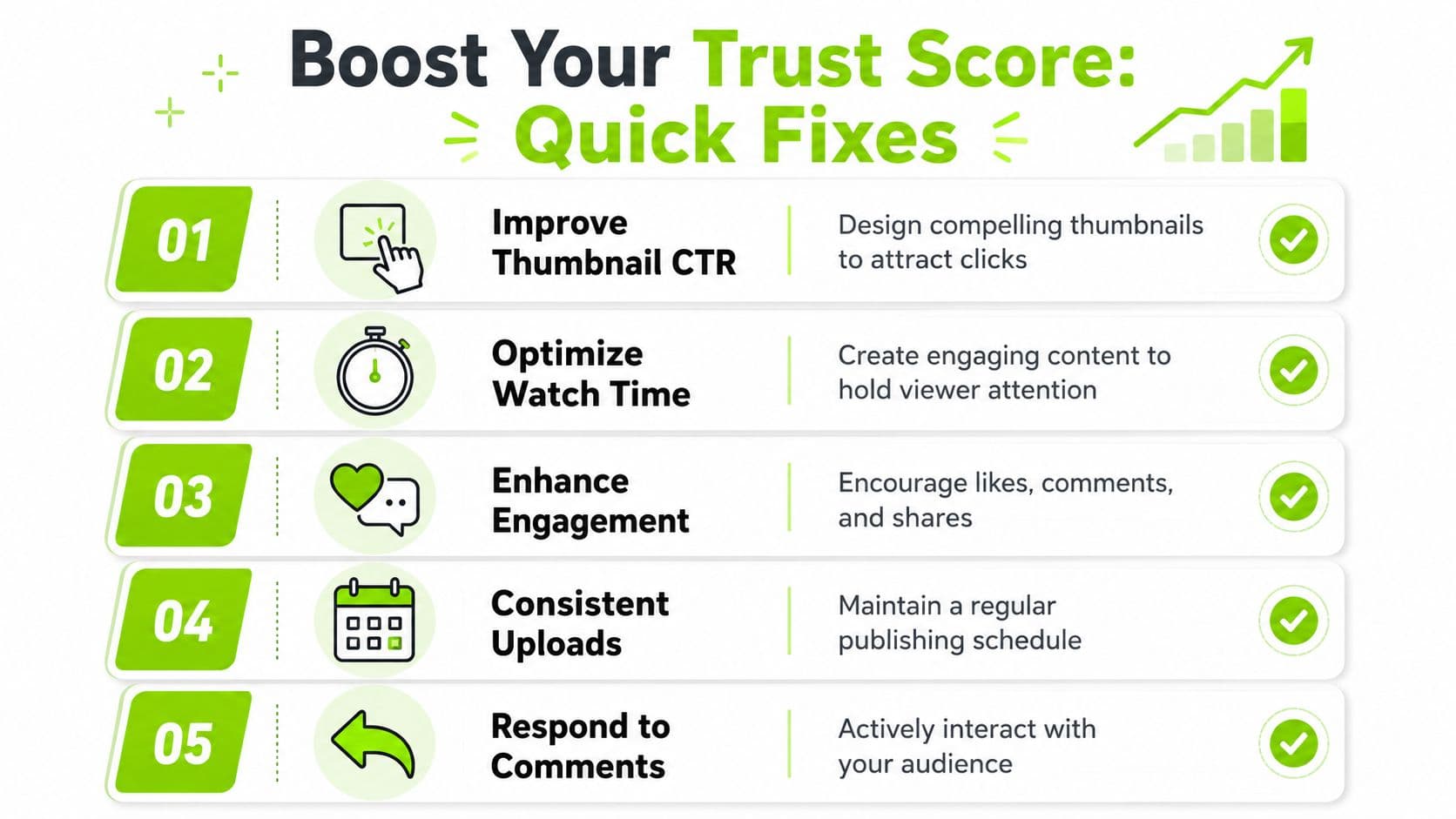 Boost Your Trust Score:
Quick Fixes

01

Improve Thumbnail CTR

Design compelling thumbnails to attract clicks

02

Optimize Watch Time

Create engaging content to hold viewer attention

03

Enhance Engagement

Encourage likes, comments, and shares

04

Consistent Uploads

Maintain a regular publishing schedule

05

Respond to Comments

Actively interact with your audience